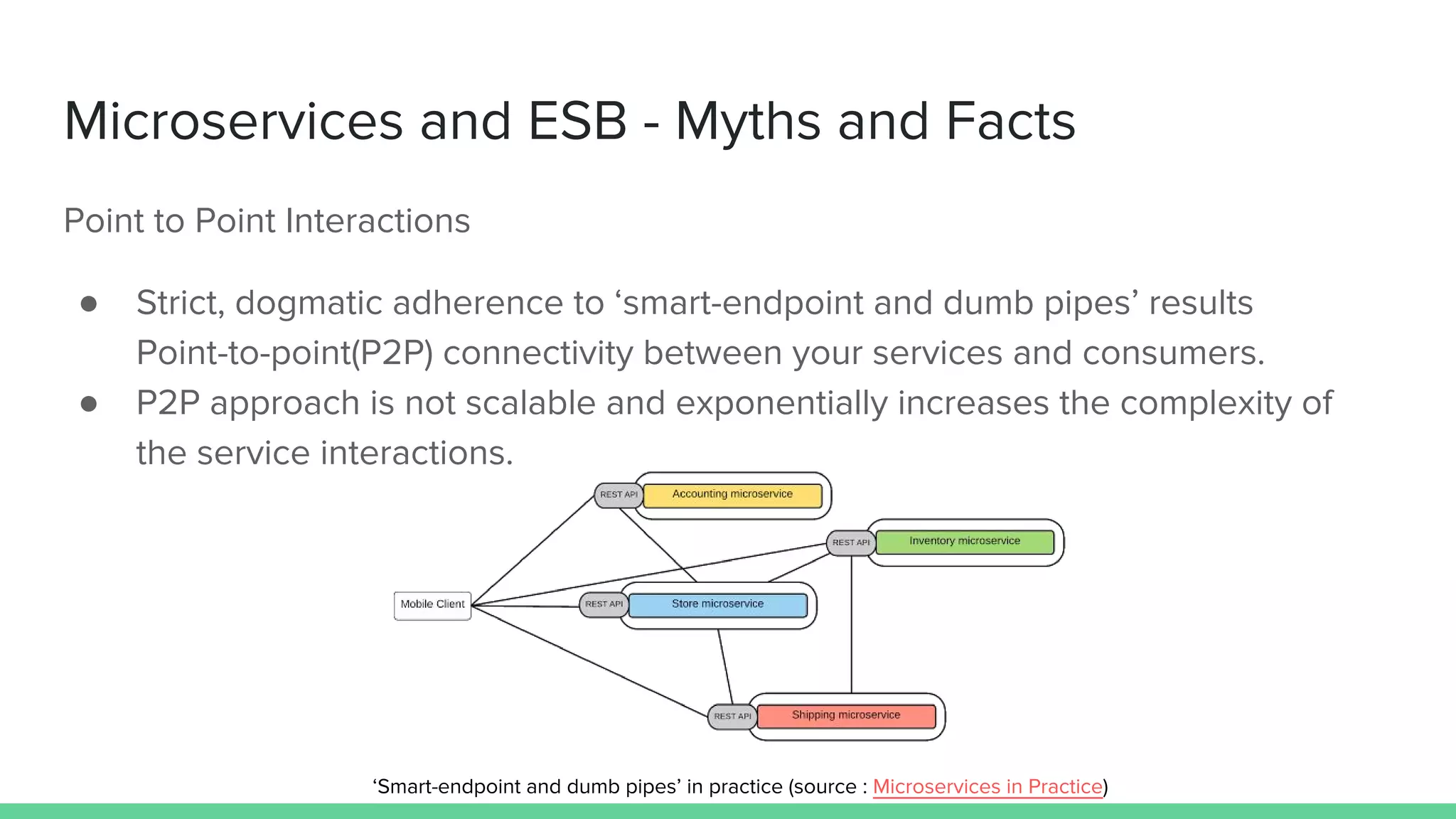 Microservices and ESB - Myths and Facts

Point to Point Interactions

● Strict, dogmatic adherence to ‘smart-endpoint and dumb pipes’ results Point-to-point(P2P) connectivity between your services and consumers.
● P2P approach is not scalable and exponentially increases the complexity of the service interactions.

REST API
Accounting microservice
REST API
Inventory microservice
Mobile Client
REST API
Store microservice
REST API
Shipping microservice

‘Smart-endpoint and dumb pipes’ in practice (source : Microservices in Practice)